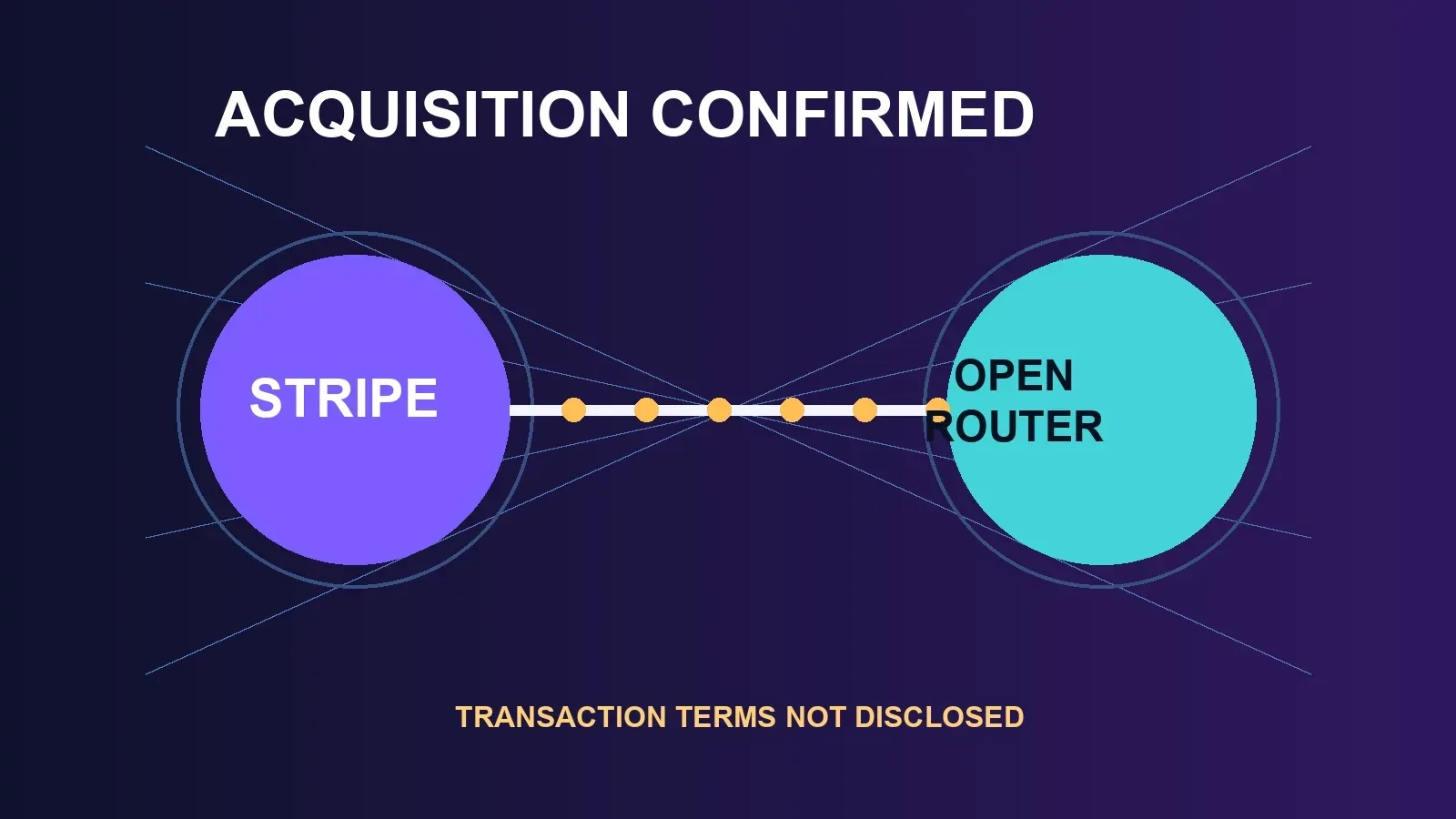 ACQUISITION CONFIRMED

STRIPE

OPEN ROUTER

TRANSACTION TERMS NOT DISCLOSED